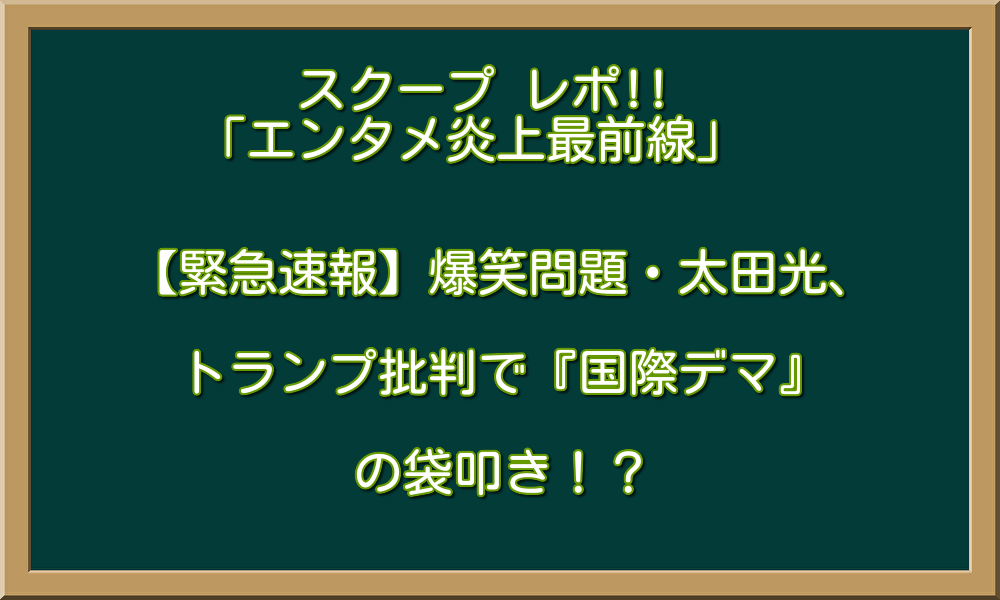 スクープ レポ!!
「エンタメ炎上最前線」

【緊急速報】爆笑問題・太田光、

トランプ批判で『国際デマ』

の袋叩き！？